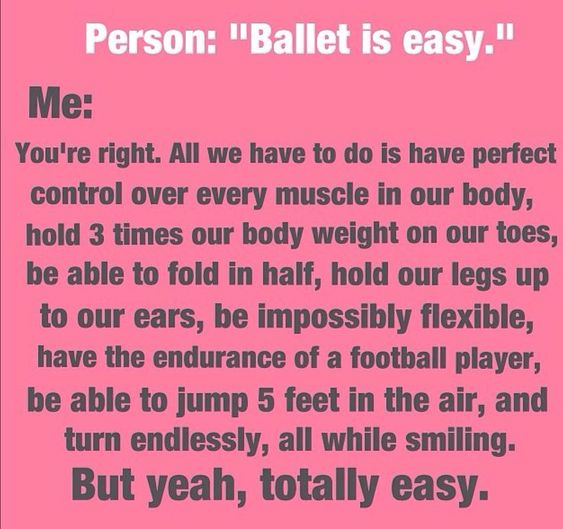 Person: "Ballet is easy."

Me:

You're right. All we have to do is have perfect control over every muscle in our body, hold 3 times our body weight on our toes, be able to fold in half, hold our legs up to our ears, be impossibly flexible, have the endurance of a football player, be able to jump 5 feet in the air, and turn endlessly, all while smiling.

But yeah, totally easy.